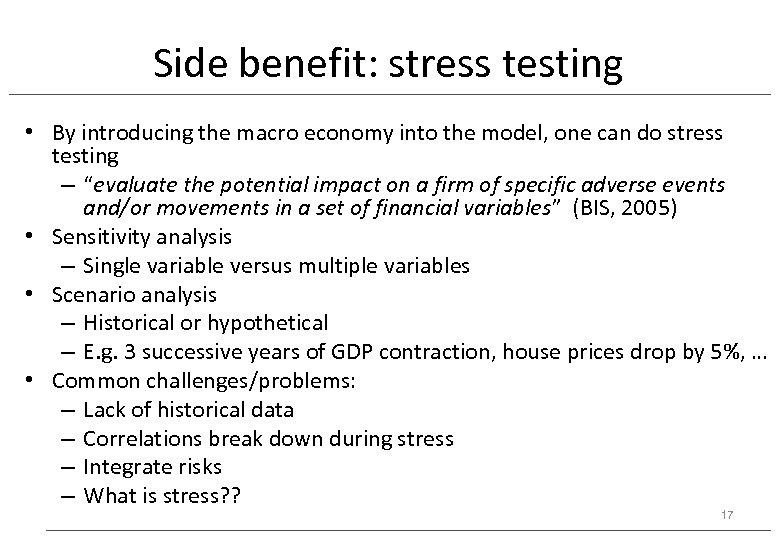 Side benefit: stress testing

• By introducing the macro economy into the model, one can do stress testing
  – "evaluate the potential impact on a firm of specific adverse events and/or movements in a set of financial variables" (BIS, 2005)
• Sensitivity analysis
  – Single variable versus multiple variables
• Scenario analysis
  – Historical or hypothetical
  – E.g. 3 successive years of GDP contraction, house prices drop by 5%, ...
• Common challenges/problems:
  – Lack of historical data
  – Correlations break down during stress
  – Integrate risks
  – What is stress??

17